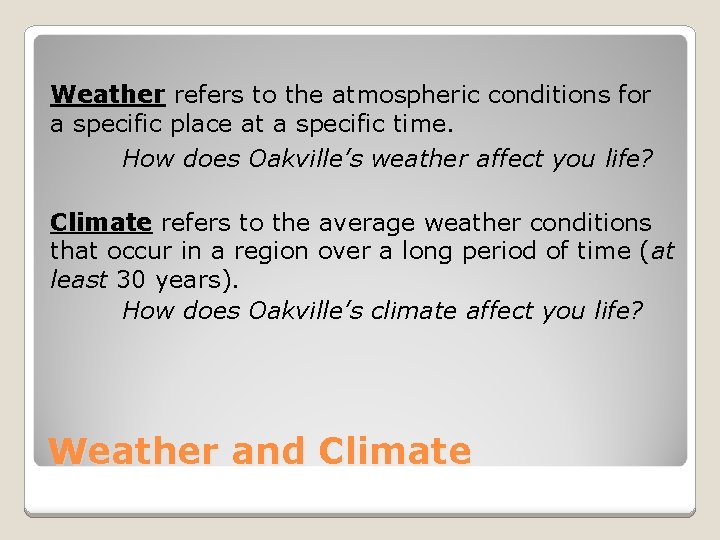 Weather refers to the atmospheric conditions for a specific place at a specific time.

How does Oakville's weather affect you life?

Climate refers to the average weather conditions that occur in a region over a long period of time (at least 30 years).

How does Oakville's climate affect you life?

Weather and Climate